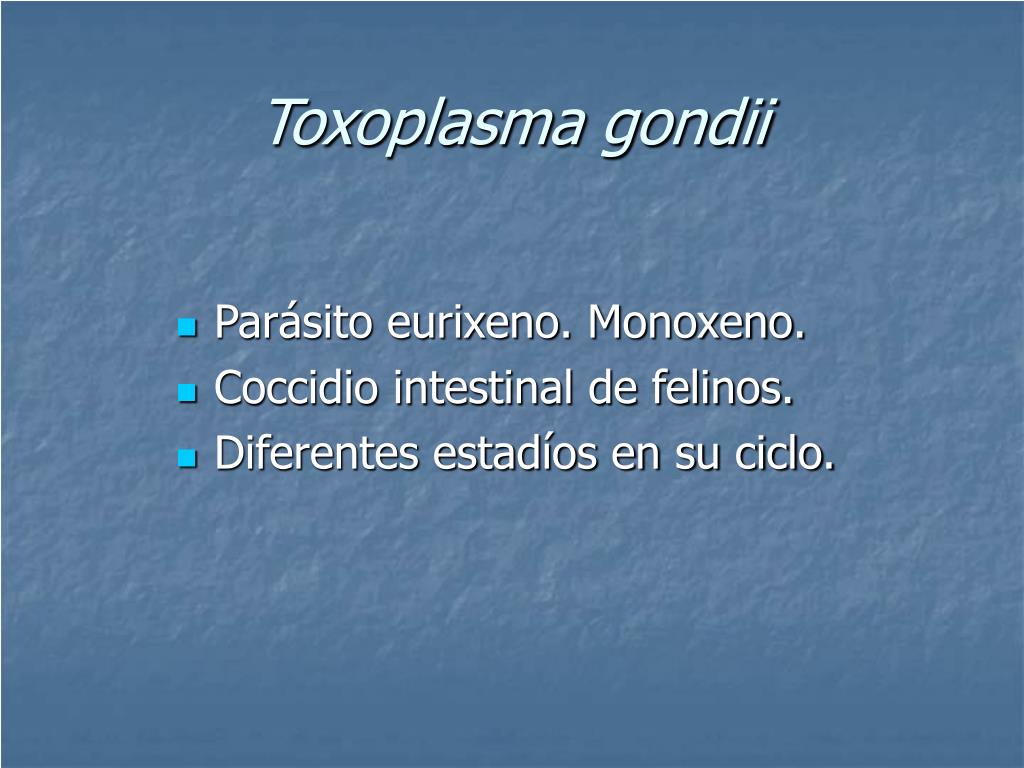 Toxoplasma gondii

- Parásito eurixeno. Monoxeno.
- Coccidio intestinal de felinos.
- Diferentes estadíos en su ciclo.